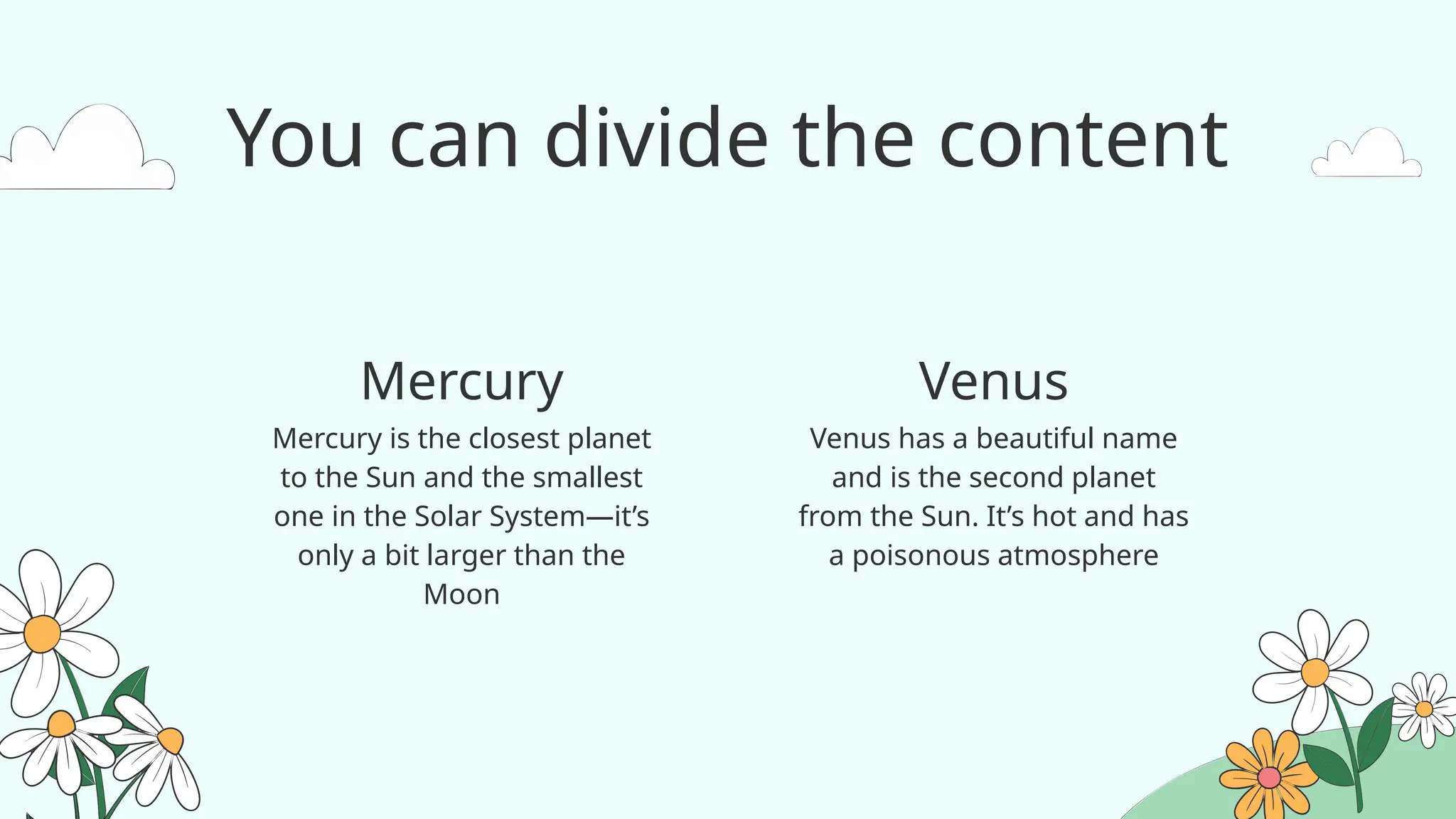 You can divide the content

Mercury

Mercury is the closest planet to the Sun and the smallest one in the Solar System—it's only a bit larger than the Moon

Venus

Venus has a beautiful name and is the second planet from the Sun. It's hot and has a poisonous atmosphere